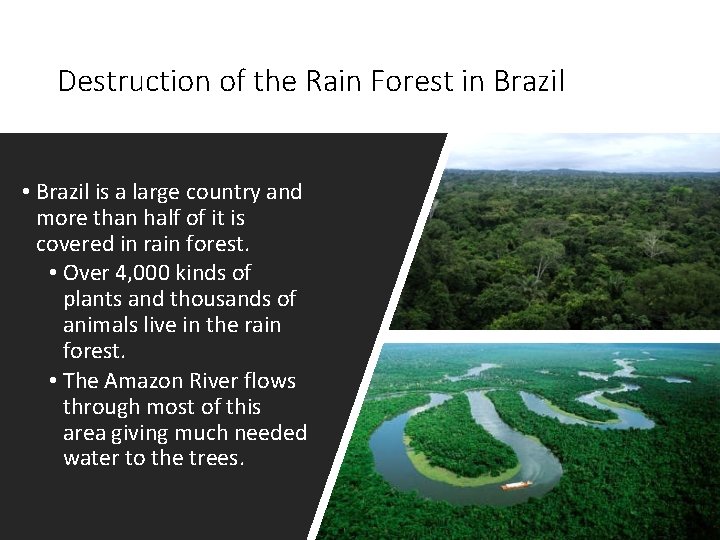 Destruction of the Rain Forest in Brazil

• Brazil is a large country and more than half of it is covered in rain forest.
• Over 4,000 kinds of plants and thousands of animals live in the rain forest.
• The Amazon River flows through most of this area giving much needed water to the trees.